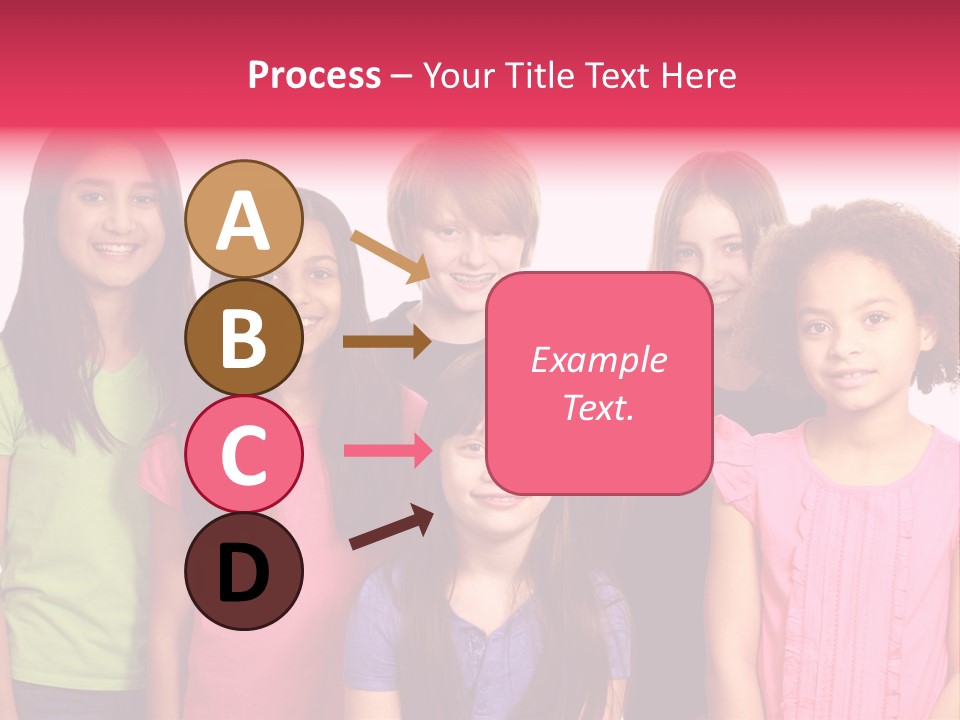 Process – Your Title Text Here

A

B

C

D

Example Text.